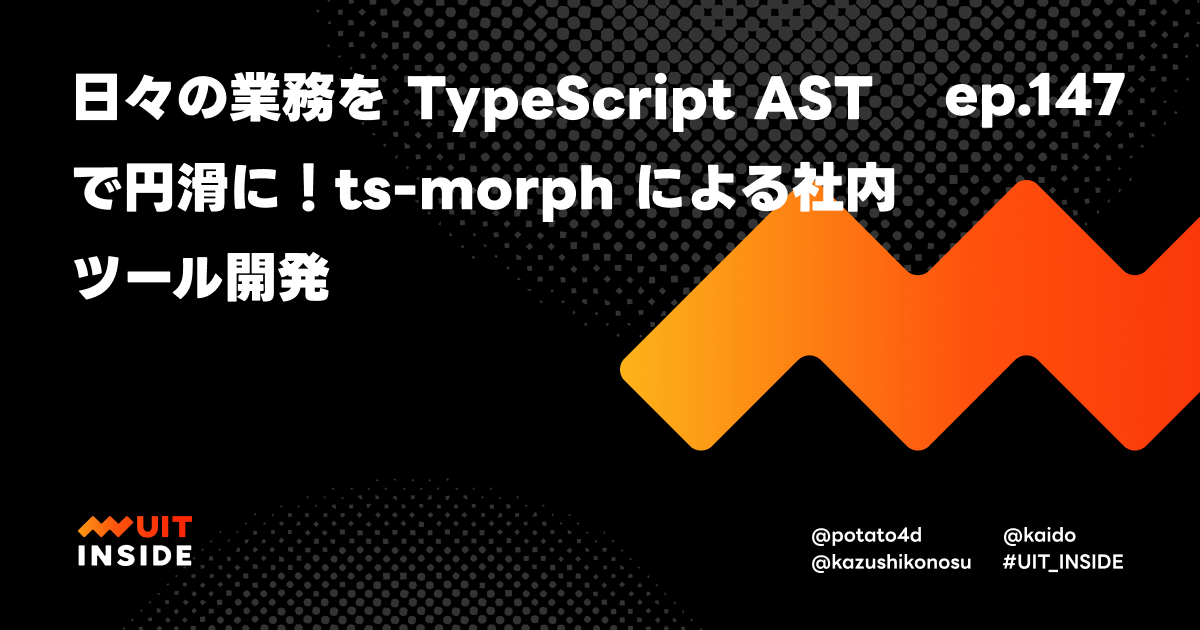 日々の業務を TypeScript AST で円滑に！ts-morph による社内ツール開発

ep.147

UIT INSIDE

@potato4d
@kazushikonosu

@kaido
#UIT_INSIDE